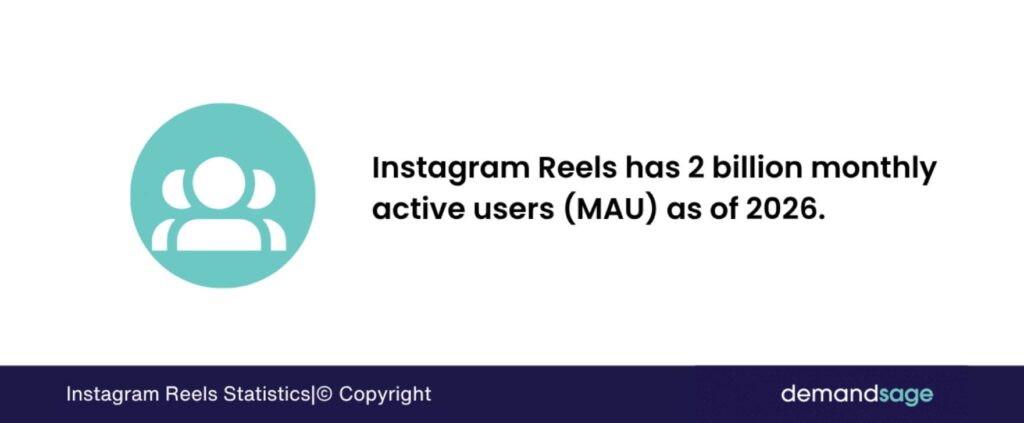 Instagram Reels has 2 billion monthly active users (MAU) as of 2026.

Instagram Reels Statistics|© Copyright

demandsage